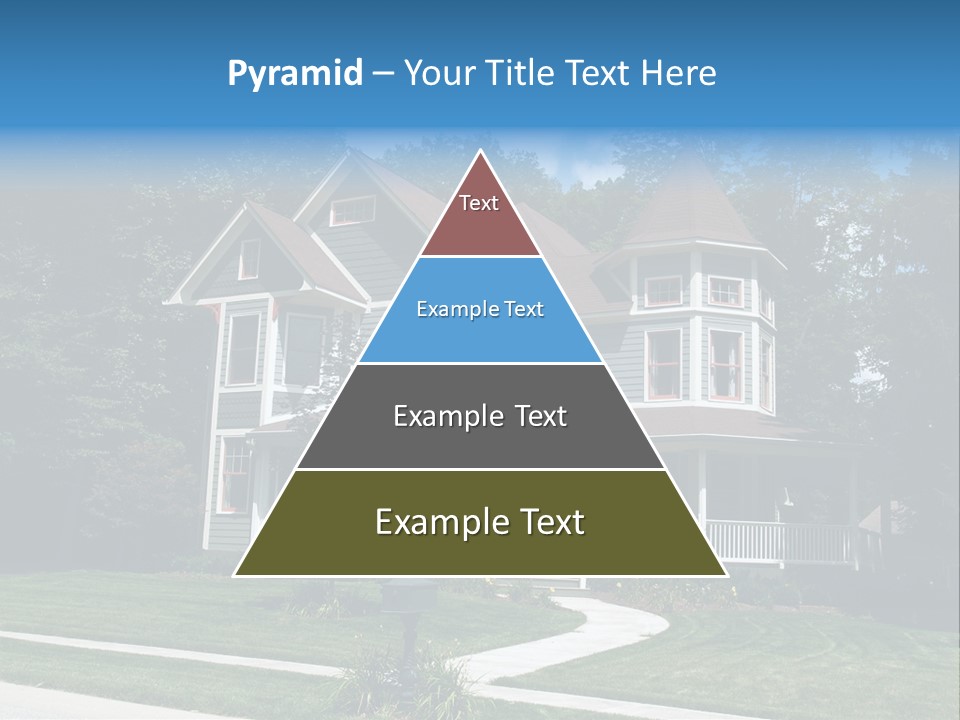 Pyramid – Your Title Text Here

Text

Example Text

Example Text

Example Text